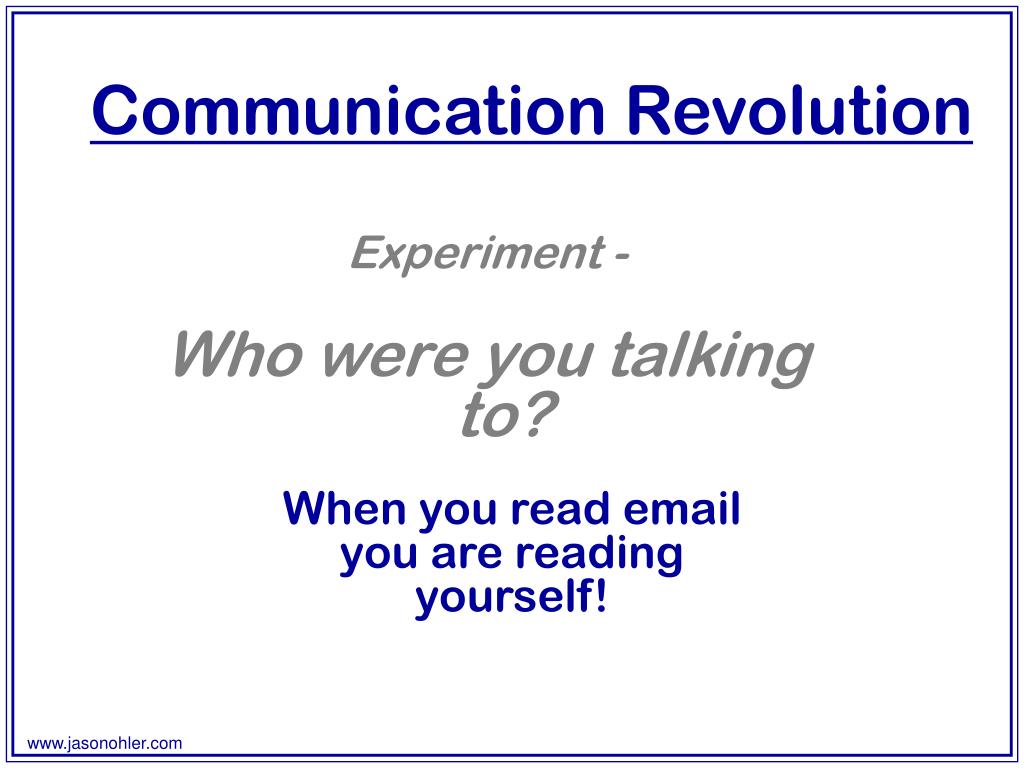 Communication Revolution

Experiment -

Who were you talking to?

When you read email you are reading yourself!

www.jasonohler.com